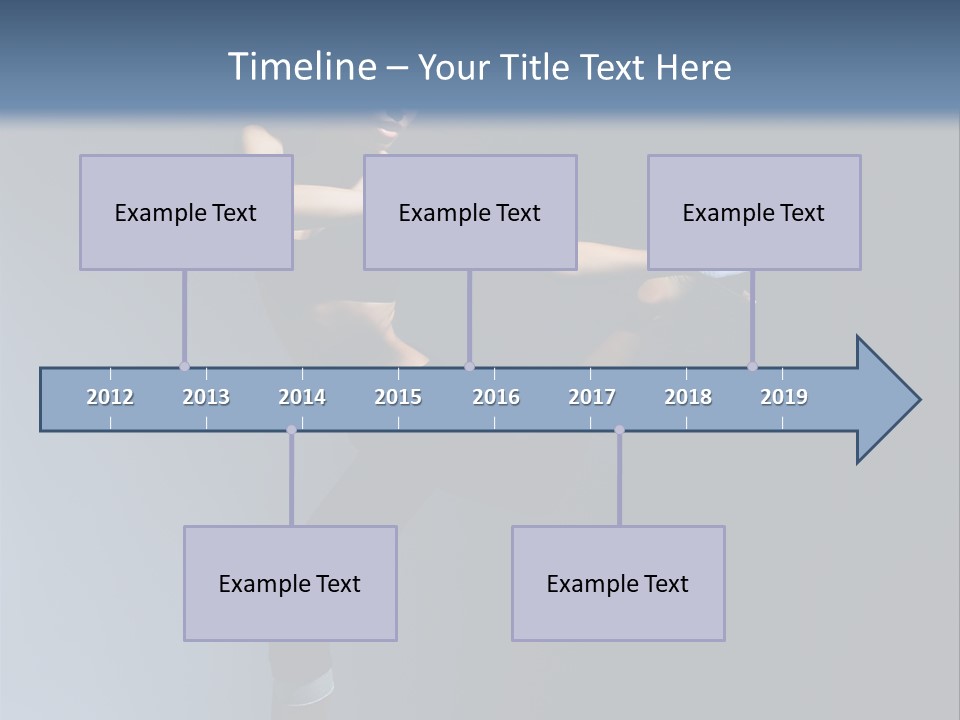 Timeline – Your Title Text Here

Example Text

Example Text

Example Text

2012 2013 2014 2015 2016 2017 2018 2019

Example Text

Example Text